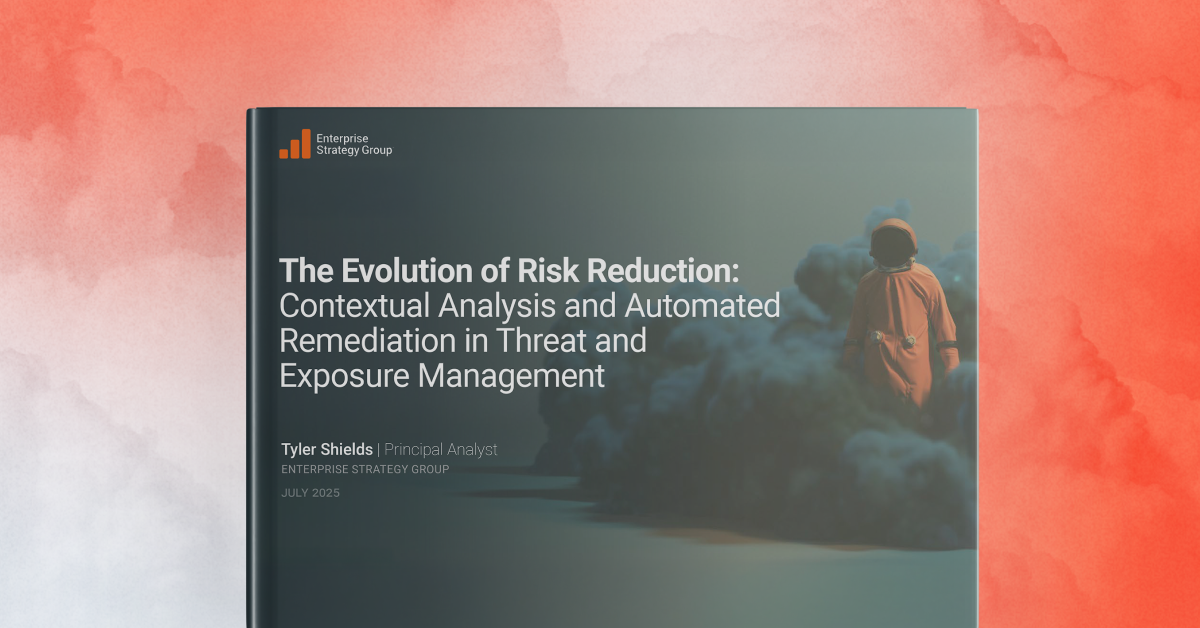 Enterprise Strategy Group

The Evolution of Risk Reduction: Contextual Analysis and Automated Remediation in Threat and Exposure Management

Tyler Shields | Principal Analyst
ENTERPRISE STRATEGY GROUP

JULY 2025